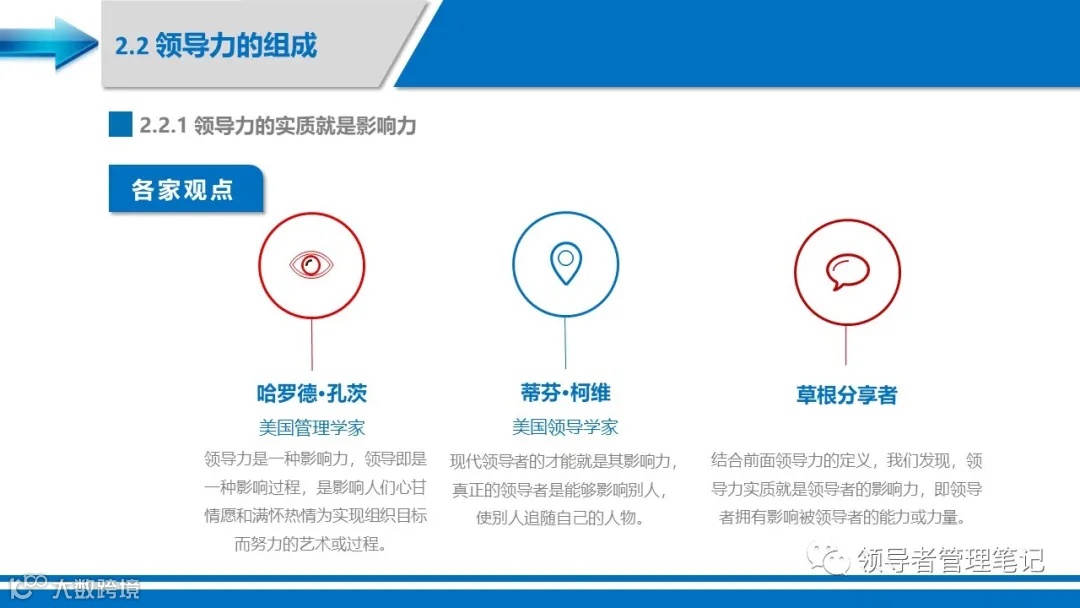 2.2 领导力的组成

2.2.1 领导力的实质就是影响力

各家观点

哈罗德•孔茨
美国管理学家
领导力是一种影响力，领导即是一种影响过程，是影响人们心甘情愿和满怀热情为实现组织目标而努力的艺术或过程。

蒂芬•柯维
美国领导学家
现代领导者的才能就是其影响力，真正的领导者是能够影响别人，使别人追随自己的人物。

草根分享者
结合前面领导力的定义，我们发现，领导力实质就是领导者的影响力，即领导者拥有影响被领导者的能力或力量。

领导者管理笔记

大数跨境